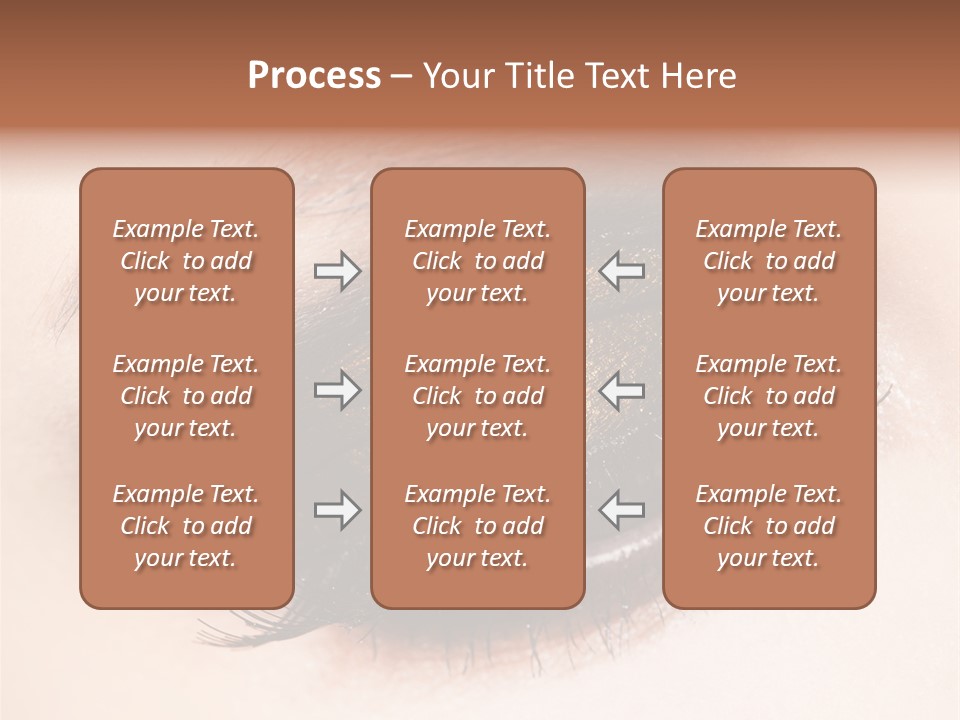 Process – Your Title Text Here

Example Text. Click to add your text.

Example Text. Click to add your text.

Example Text. Click to add your text.

Example Text. Click to add your text.

Example Text. Click to add your text.

Example Text. Click to add your text.

Example Text. Click to add your text.

Example Text. Click to add your text.

Example Text. Click to add your text.